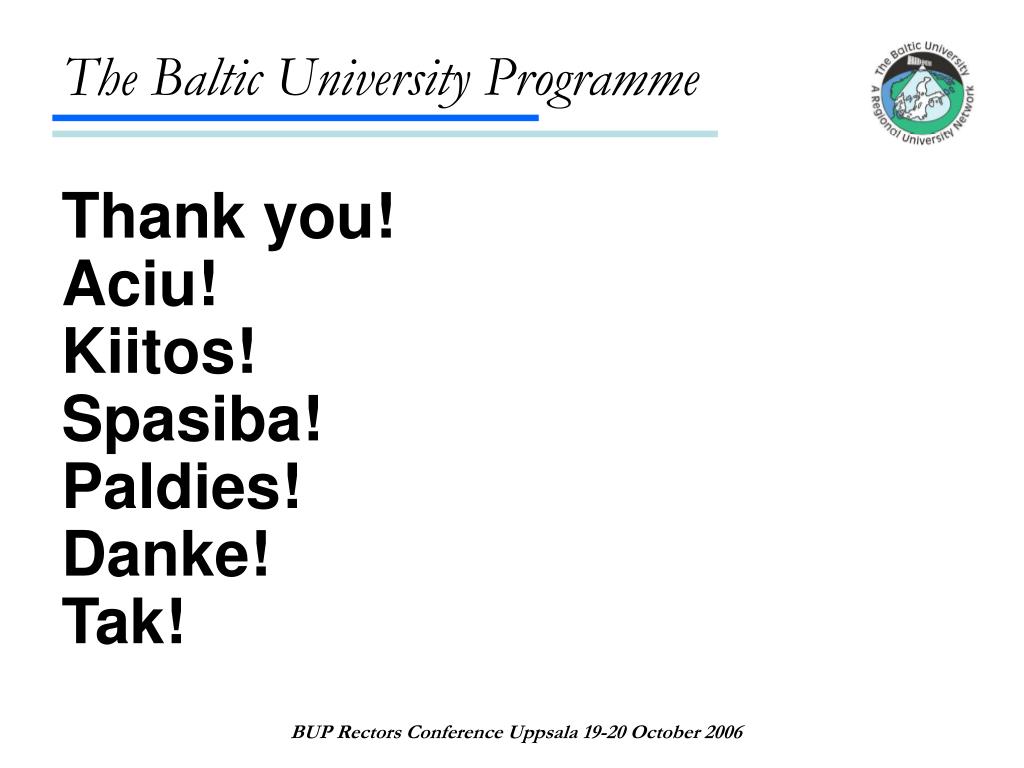 The Baltic University Programme

The Baltic University
A Regional University Network

Thank you!
Aciu!
Kiitos!
Spasiba!
Paldies!
Danke!
Tak!

BUP Rectors Conference Uppsala 19-20 October 2006